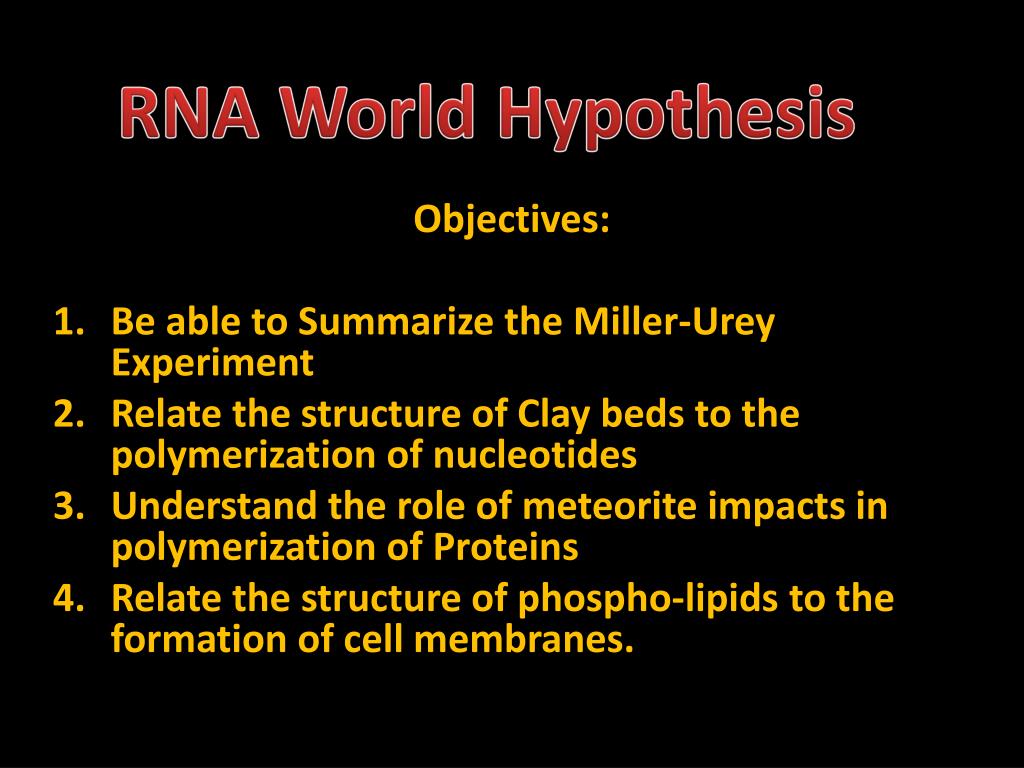 RNA World Hypothesis

Objectives:

1. Be able to Summarize the Miller-Urey Experiment
2. Relate the structure of Clay beds to the polymerization of nucleotides
3. Understand the role of meteorite impacts in polymerization of Proteins
4. Relate the structure of phospho-lipids to the formation of cell membranes.